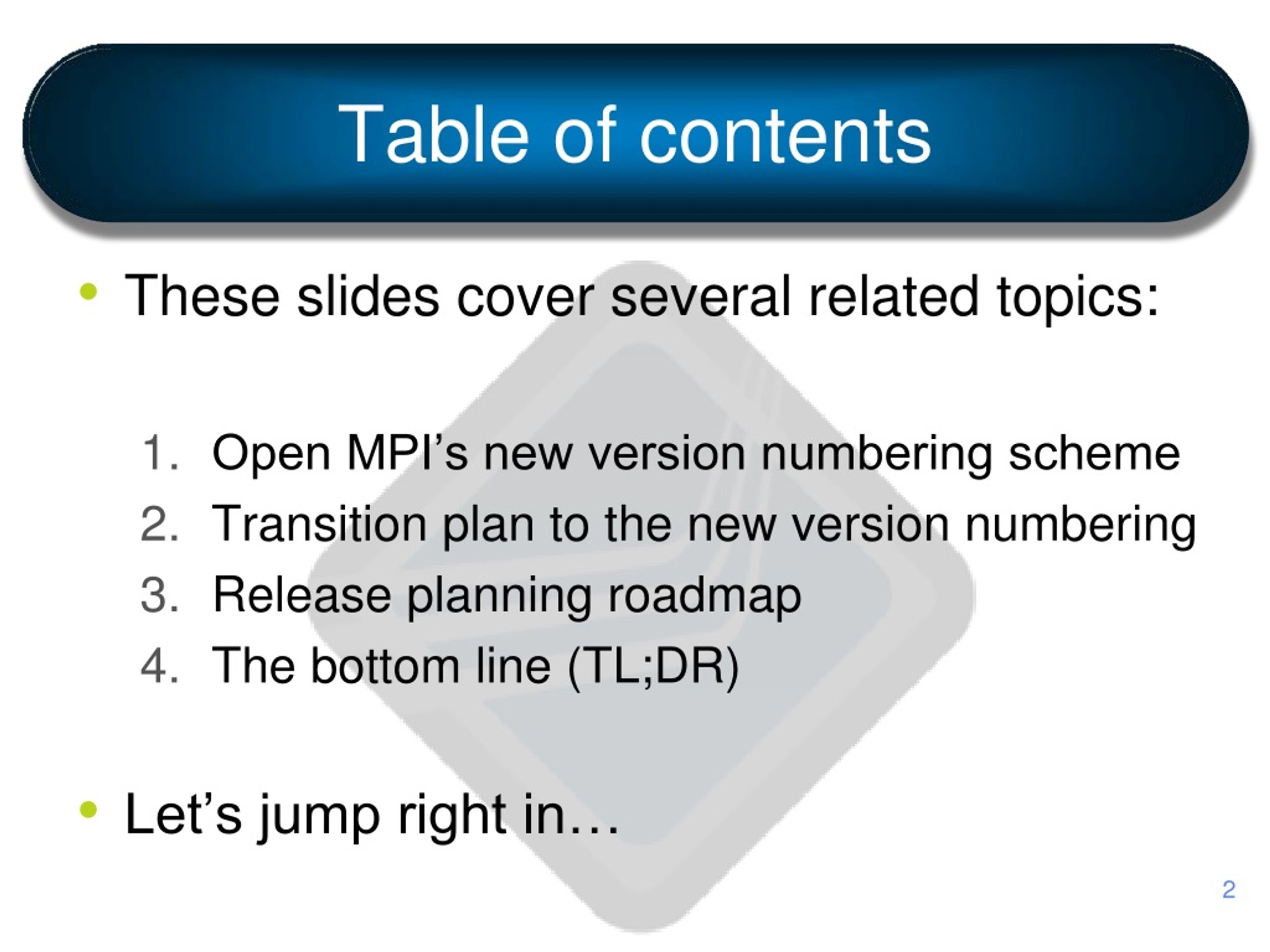 Table of contents

• These slides cover several related topics:

1. Open MPI’s new version numbering scheme
2. Transition plan to the new version numbering
3. Release planning roadmap
4. The bottom line (TL;DR)

• Let’s jump right in…

2